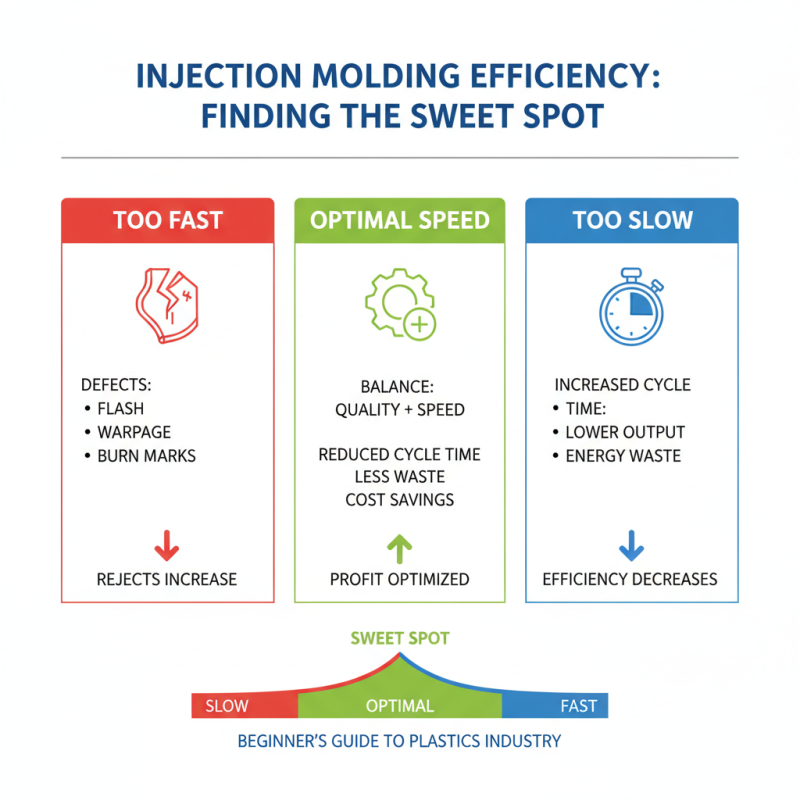 INJECTION MOLDING EFFICIENCY: FINDING THE SWEET SPOT

TOO FAST

DEFECTS:
• FLASH
• WARPAGE
• BURN MARKS

REJECTS INCREASE

OPTIMAL SPEED

BALANCE:
QUALITY + SPEED

REDUCED CYCLE TIME
LESS WASTE
COST SAVINGS

PROFIT OPTIMIZED

TOO SLOW

INCREASED CYCLE
• TIME:
• LOWER OUTPUT
• ENERGY WASTE

EFFICIENCY DECREASES

SWEET SPOT

SLOW OPTIMAL FAST

BEGINNER'S GUIDE TO PLASTICS INDUSTRY